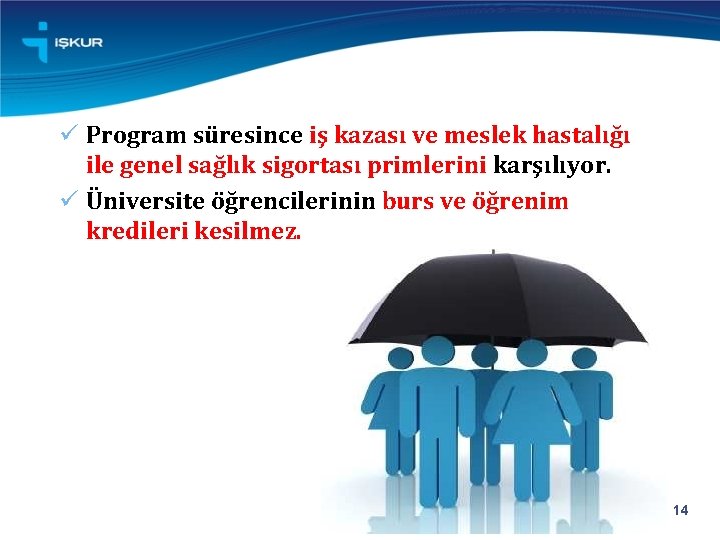 İŞKUR

✓ Program süresince iş kazası ve meslek hastalığı ile genel sağlık sigortası primlerini karşılıyor.

✓ Üniversite öğrencilerinin burs ve öğrenim kredileri kesilmez.

14